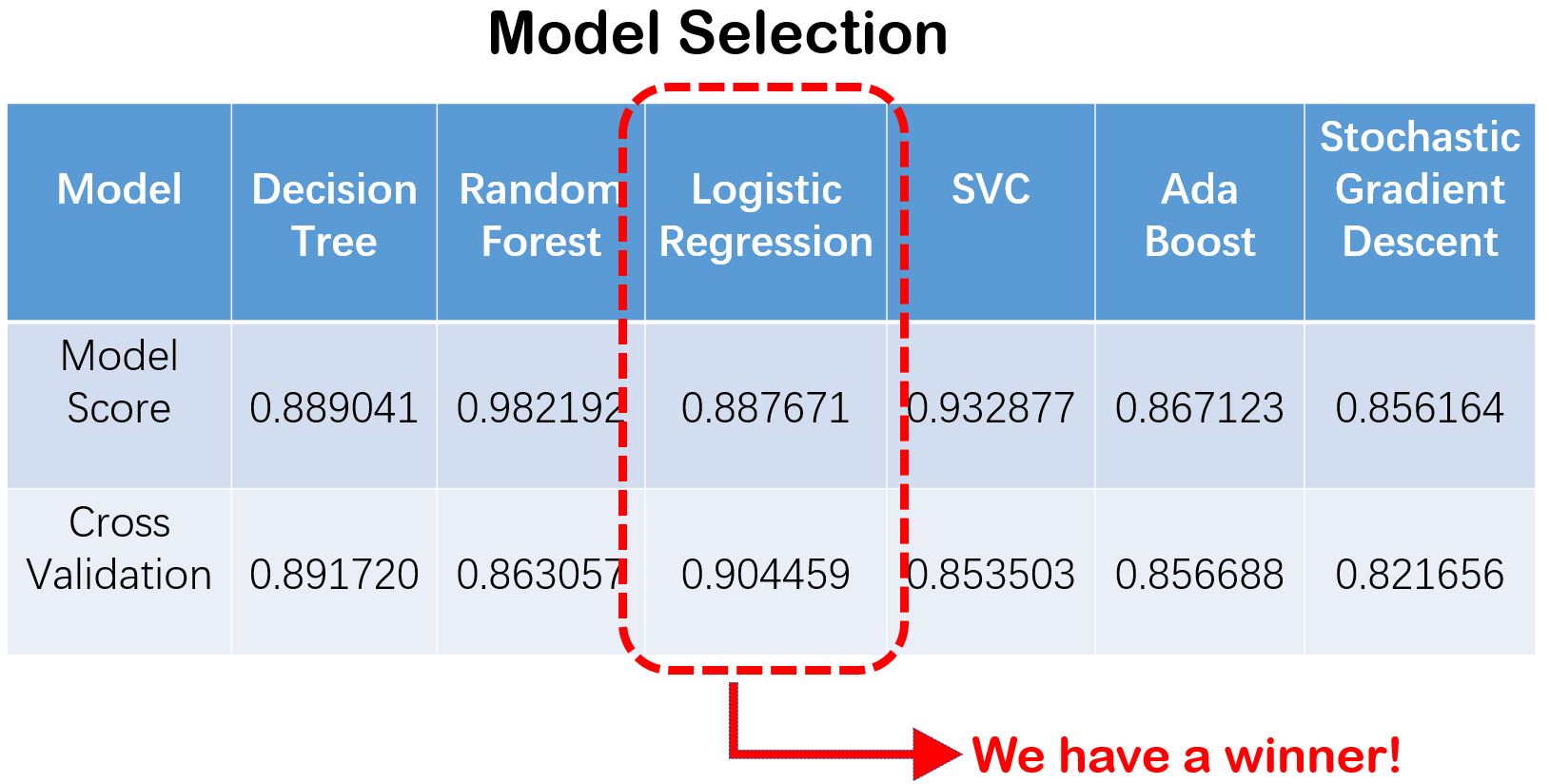 Model Selection

| Model | Decision Tree | Random Forest | Logistic Regression | SVC | Ada Boost | Stochastic Gradient Descent |
|---|---|---|---|---|---|---|
| Model Score | 0.889041 | 0.982192 | 0.887671 | 0.932877 | 0.867123 | 0.856164 |
| Cross Validation | 0.891720 | 0.863057 | 0.904459 | 0.853503 | 0.856688 | 0.821656 |

We have a winner!